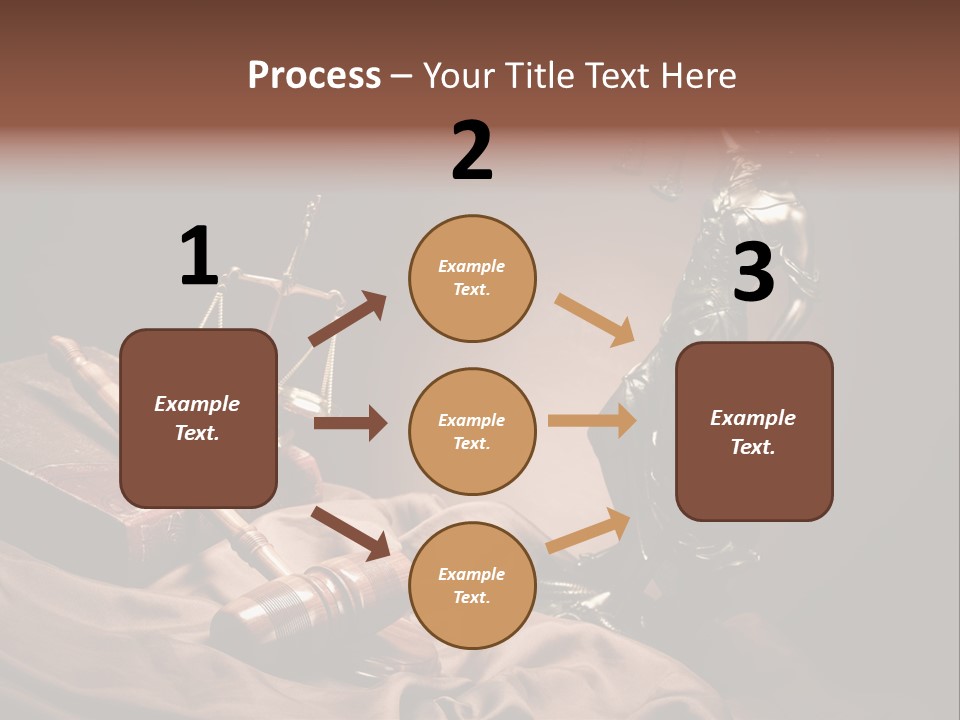 Process – Your Title Text Here

1

Example Text.

2

Example Text.

Example Text.

Example Text.

3

Example Text.